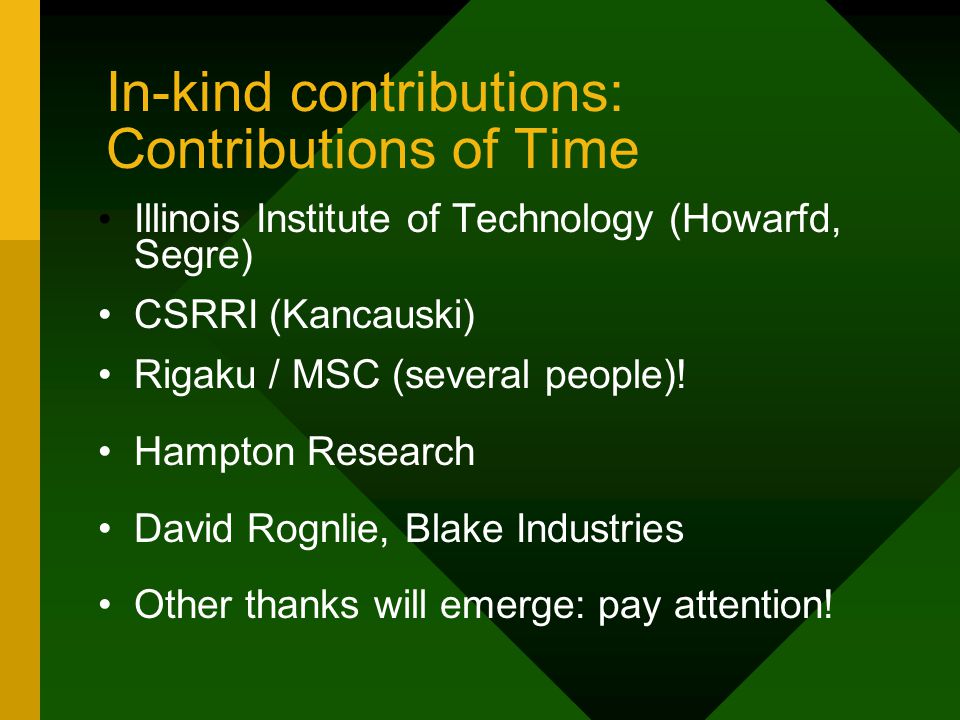 In-kind contributions: Contributions of Time

• Illinois Institute of Technology (Howarfd, Segre)
• CSRRI (Kancauski)
• Rigaku / MSC (several people)!
• Hampton Research
• David Rognlie, Blake Industries
• Other thanks will emerge: pay attention!